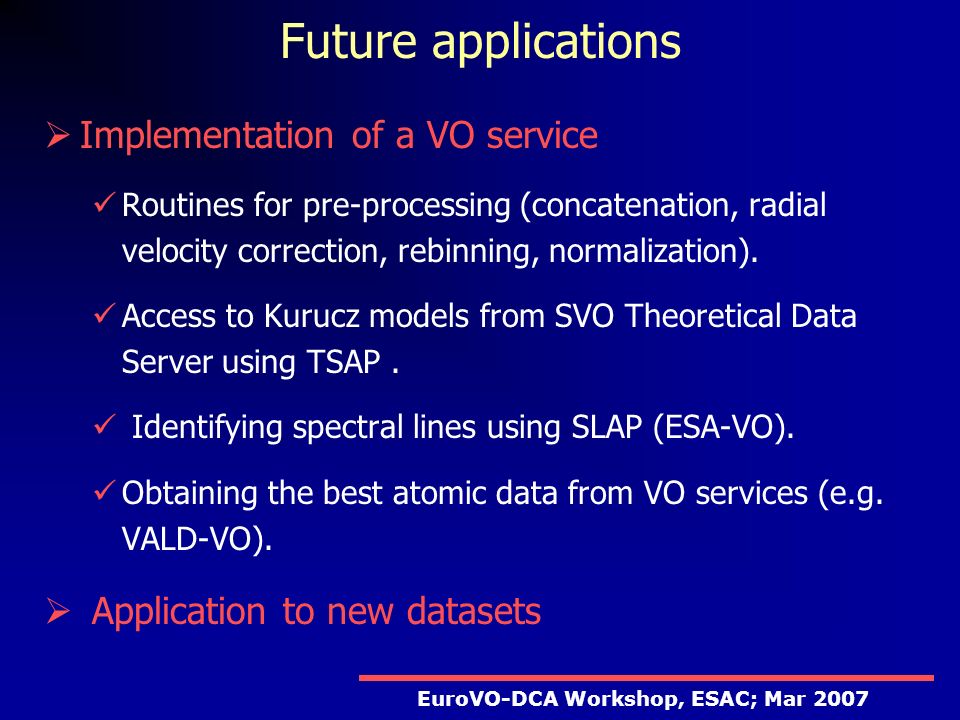 Future applications

➢ Implementation of a VO service

✓ Routines for pre-processing (concatenation, radial velocity correction, rebinning, normalization).

✓ Access to Kurucz models from SVO Theoretical Data Server using TSAP .

✓ Identifying spectral lines using SLAP (ESA-VO).

✓ Obtaining the best atomic data from VO services (e.g. VALD-VO).

➢ Application to new datasets

EuroVO-DCA Workshop, ESAC; Mar 2007